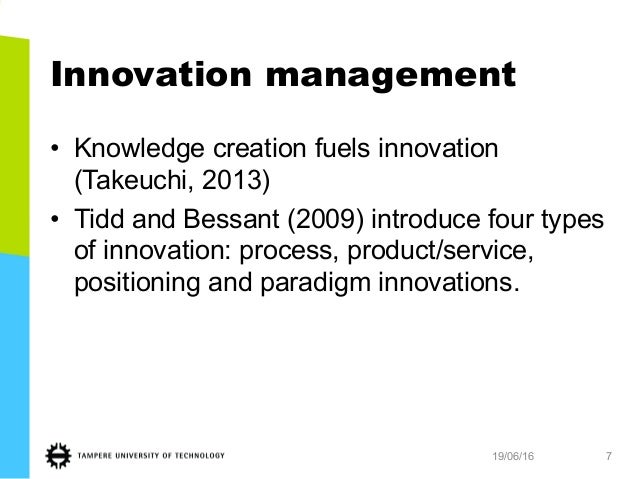 Innovation management

• Knowledge creation fuels innovation (Takeuchi, 2013)
• Tidd and Bessant (2009) introduce four types of innovation: process, product/service, positioning and paradigm innovations.

TAMPERE UNIVERSITY OF TECHNOLOGY

19/06/16

7